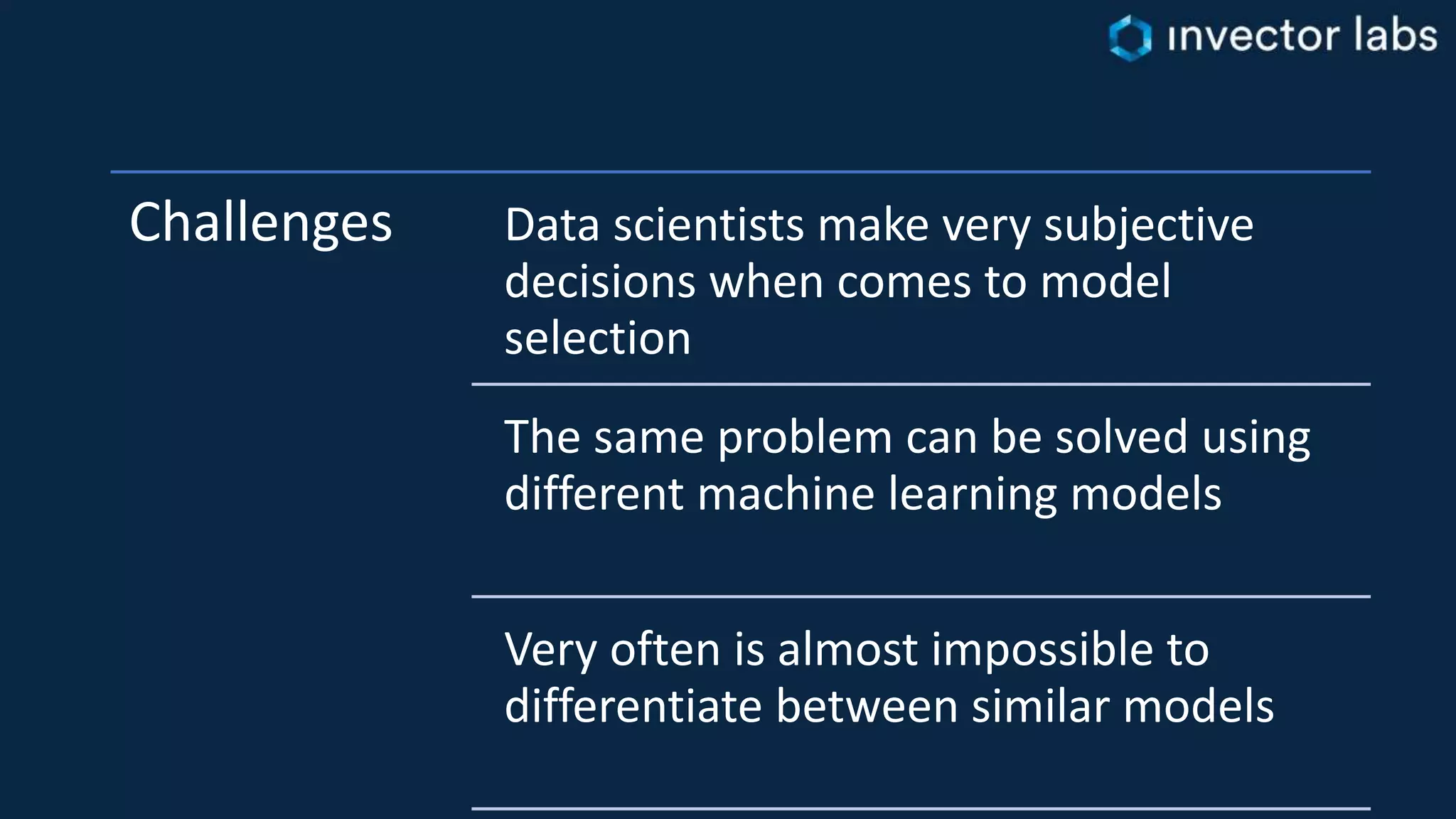 invector labs

Challenges

Data scientists make very subjective decisions when comes to model selection

The same problem can be solved using different machine learning models

Very often is almost impossible to differentiate between similar models